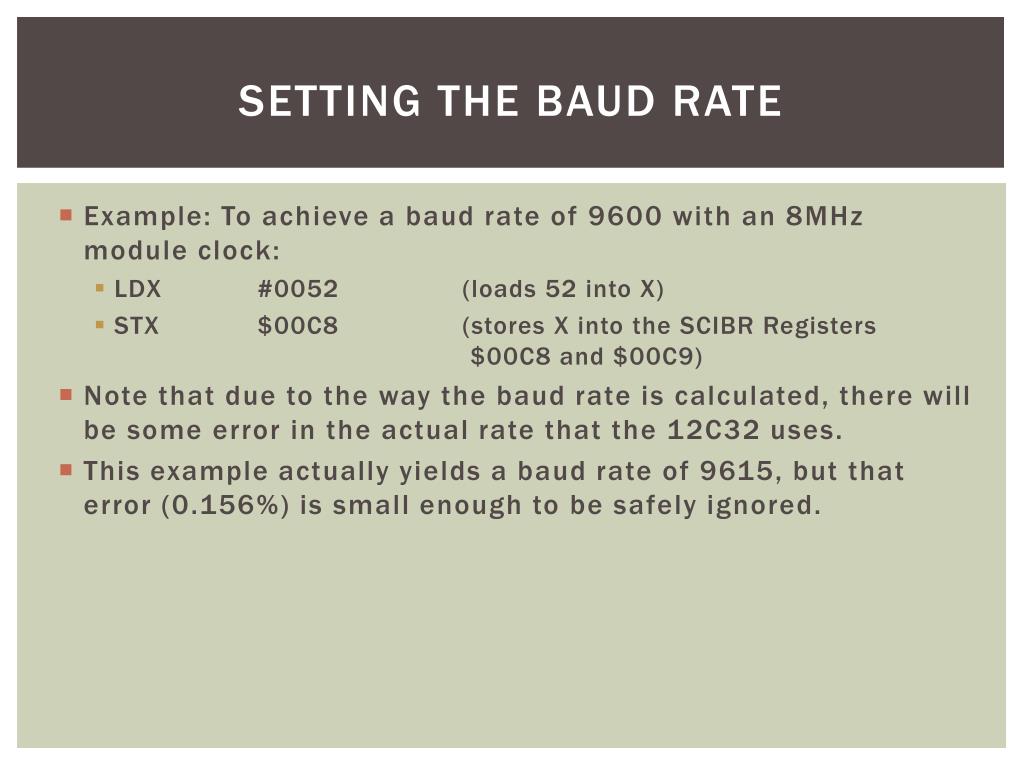 SETTING THE BAUD RATE

Example: To achieve a baud rate of 9600 with an 8MHz module clock:

LDX #0052 (loads 52 into X)

STX $00C8 (stores X into the SCIBR Registers $00C8 and $00C9)

Note that due to the way the baud rate is calculated, there will be some error in the actual rate that the 12C32 uses.

This example actually yields a baud rate of 9615, but that error (0.156%) is small enough to be safely ignored.